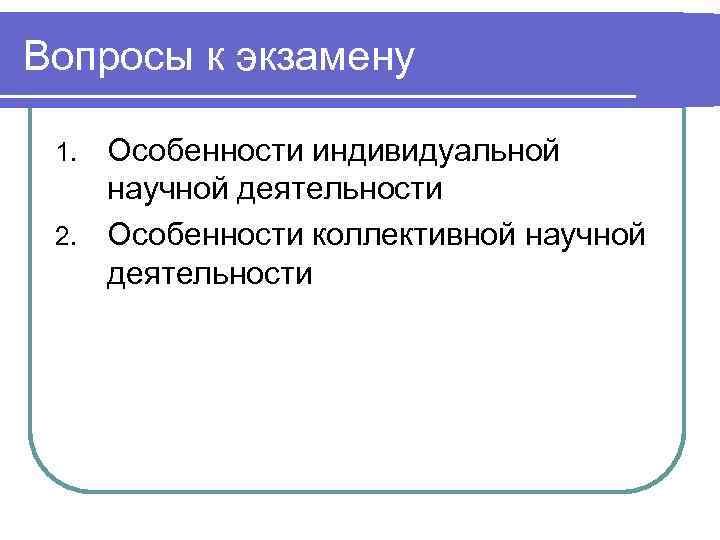 Вопросы к экзамену

1. Особенности индивидуальной научной деятельности
2. Особенности коллективной научной деятельности